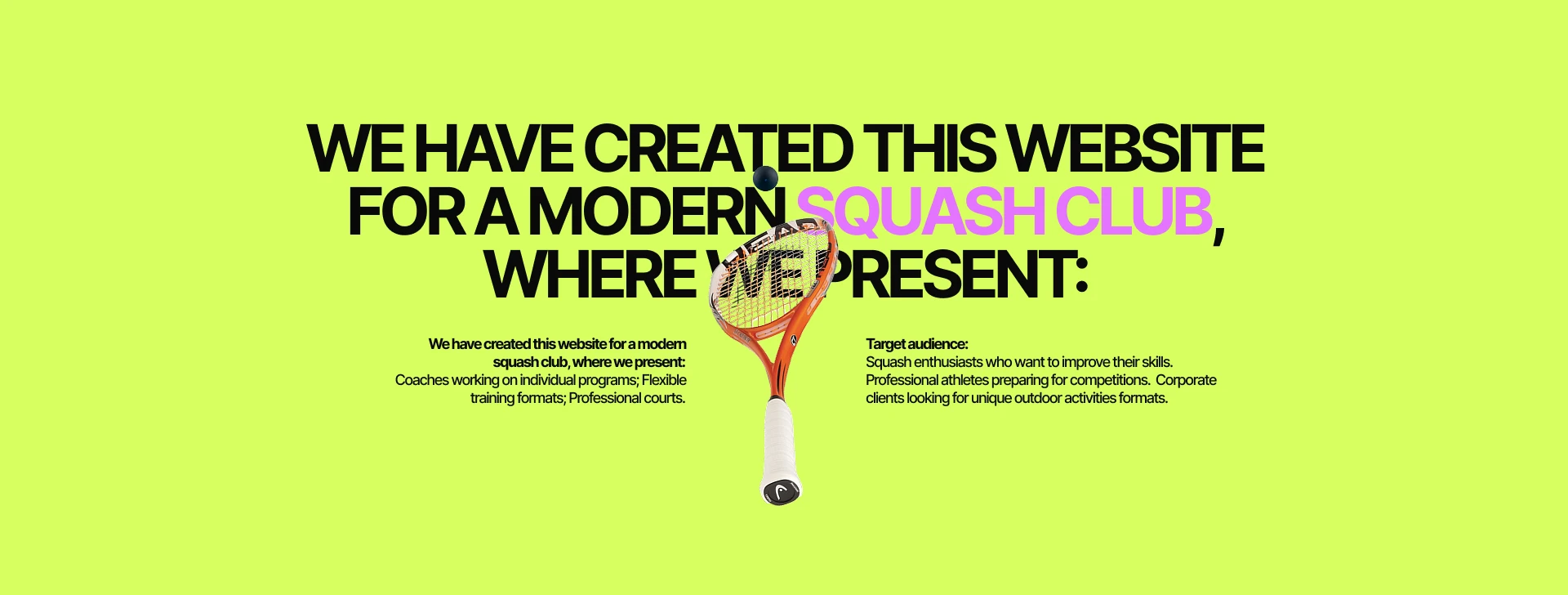 WE HAVE CREATED THIS WEBSITE FOR A MODERN SQUASH CLUB, WHERE WE PRESENT:

We have created this website for a modern squash club, where we present:
Coaches working on individual programs; Flexible training formats; Professional courts.

Target audience:
Squash enthusiasts who want to improve their skills. Professional athletes preparing for competitions. Corporate clients looking for unique outdoor activities formats.